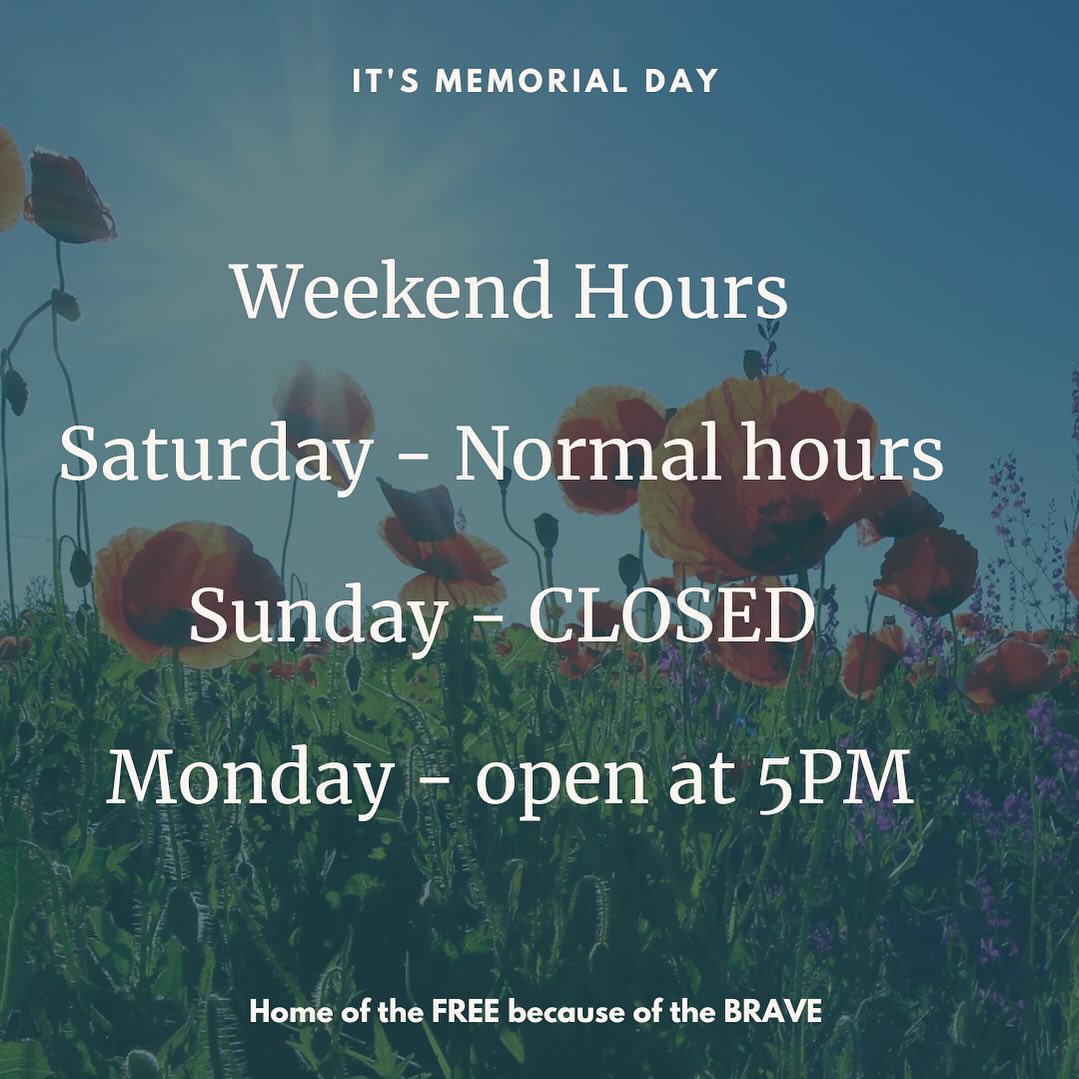 IT'S MEMORIAL DAY

Weekend Hours

Saturday - Normal hours

Sunday - CLOSED

Monday - open at 5PM

Home of the FREE because of the BRAVE